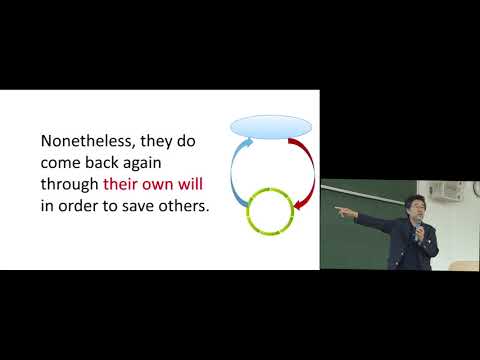 Nonetheless, they do come back again through their own will in order to save others.